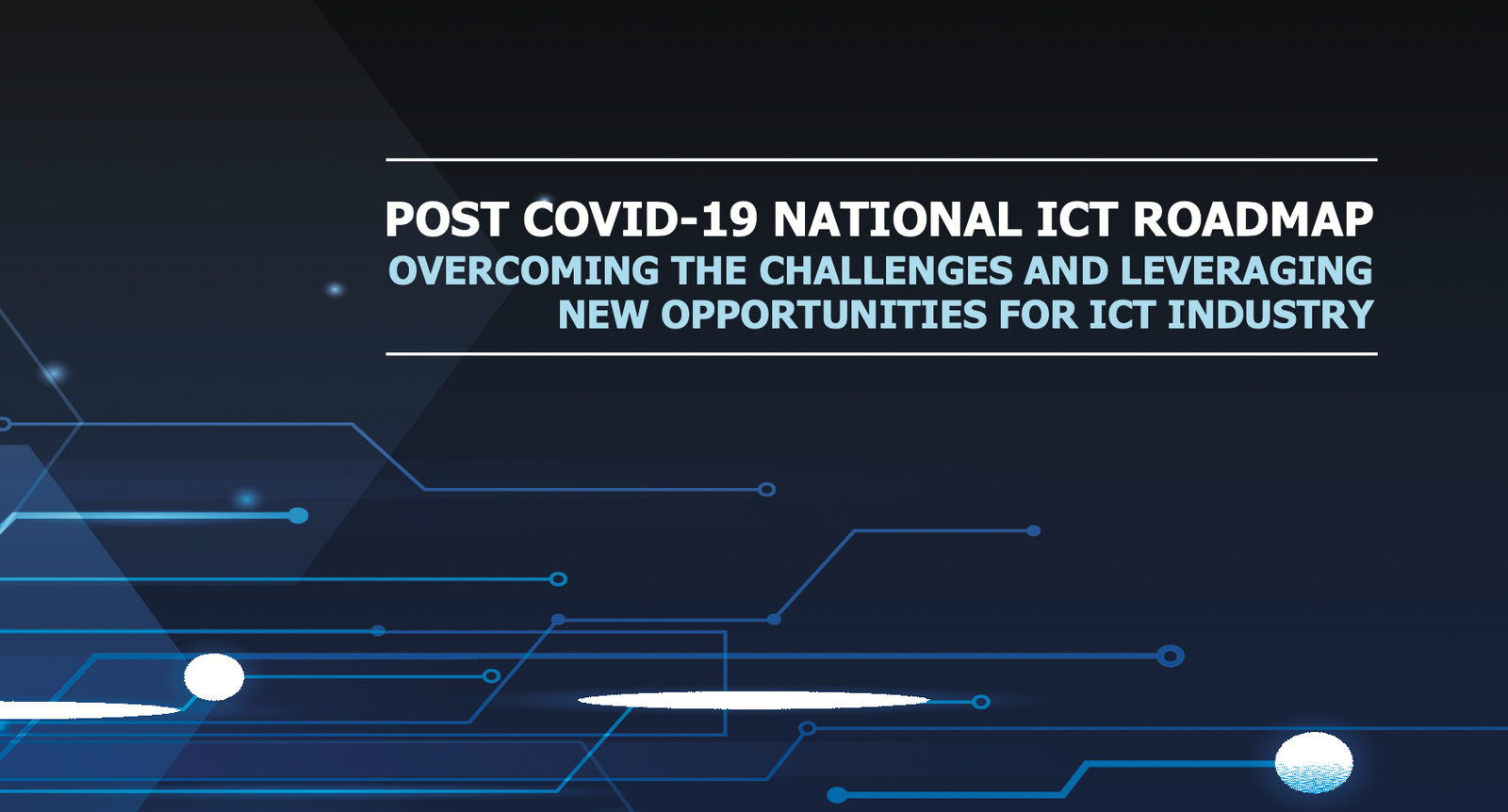 POST COVID-19 NATIONAL ICT ROADMAP
OVERCOMING THE CHALLENGES AND LEVERAGING NEW OPPORTUNITIES FOR ICT INDUSTRY